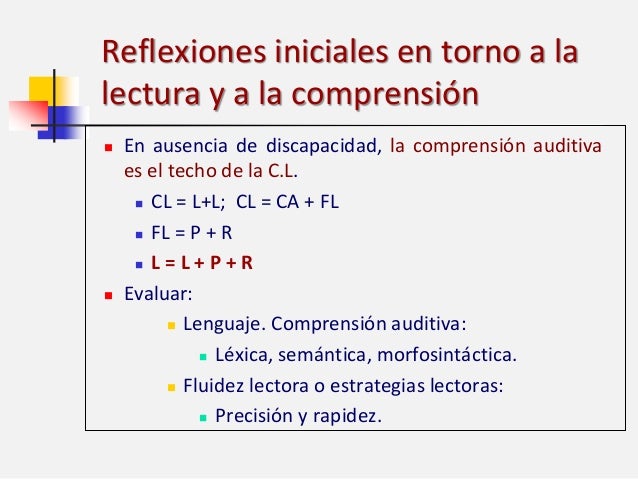 Reflexiones iniciales en torno a la lectura y a la comprensión

En ausencia de discapacidad, la comprensión auditiva es el techo de la C.L.

CL = L+L;  CL = CA + FL

FL = P + R

L = L + P + R

Evaluar:

Lenguaje. Comprensión auditiva:

Léxica, semántica, morfosintáctica.

Fluidez lectora o estrategias lectoras:

Precisión y rapidez.